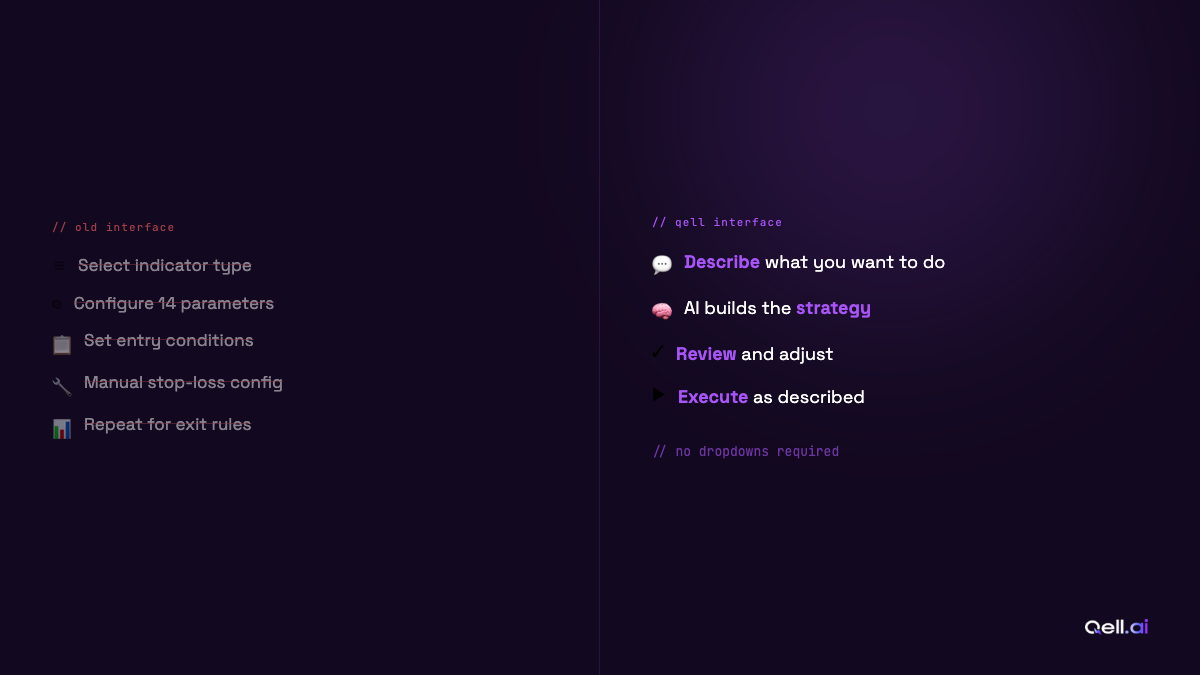 // old interface

Select indicator type

Configure 14 parameters

Set entry conditions

Manual stop-loss config

Repeat for exit rules

// qell interface

Describe what you want to do

AI builds the strategy

✓ Review and adjust

Execute as described

// no dropdowns required

Qell.ai